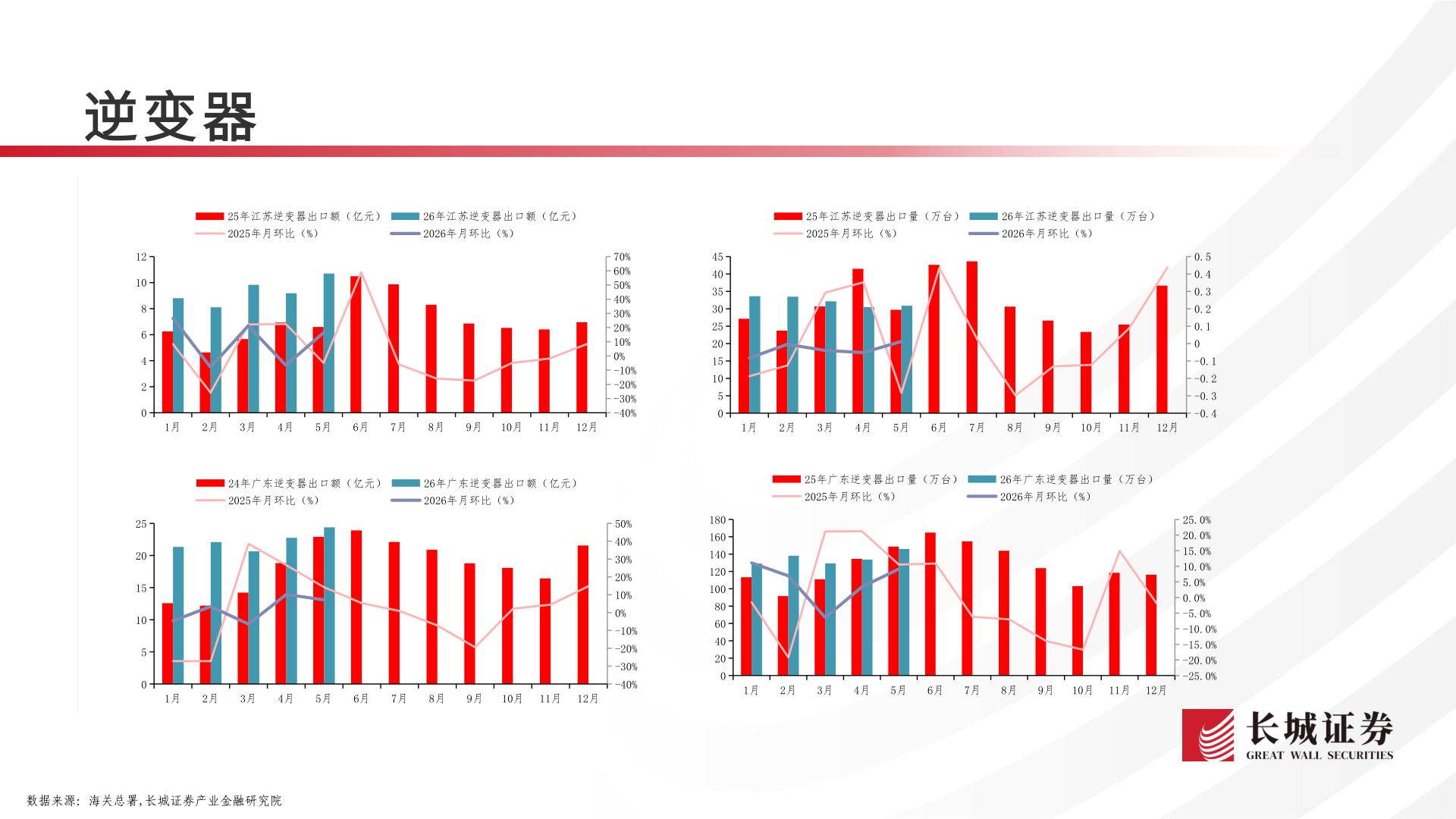 逆变器

25年江苏逆变器出口额（亿元） 26年江苏逆变器出口额（亿元）
2025年月环比（%） 2026年月环比（%）

12
10
8
6
4
2
0

70%
60%
50%
40%
30%
20%
10%
0%
-10%
-20%
-30%
-40%

1月 2月 3月 4月 5月 6月 7月 8月 9月 10月 11月 12月

25年江苏逆变器出口量（万台） 26年江苏逆变器出口量（万台）
2025年月环比（%） 2026年月环比（%）

45
40
35
30
25
20
15
10
5
0

0.5
0.4
0.3
0.2
0.1
0
-0.1
-0.2
-0.3
-0.4

1月 2月 3月 4月 5月 6月 7月 8月 9月 10月 11月 12月

24年广东逆变器出口额（亿元） 26年广东逆变器出口额（亿元）
2025年月环比（%） 2026年月环比（%）

25
20
15
10
5
0

50%
40%
30%
20%
10%
0%
-10%
-20%
-30%
-40%

1月 2月 3月 4月 5月 6月 7月 8月 9月 10月 11月 12月

25年广东逆变器出口量（万台） 26年广东逆变器出口量（万台）
2025年月环比（%） 2026年月环比（%）

180
160
140
120
100
80
60
40
20
0

25.0%
20.0%
15.0%
10.0%
5.0%
0.0%
-5.0%
-10.0%
-15.0%
-20.0%
-25.0%

1月 2月 3月 4月 5月 6月 7月 8月 9月 10月 11月 12月

长城证券
GREAT WALL SECURITIES

数据来源：海关总署,长城证券产业金融研究院